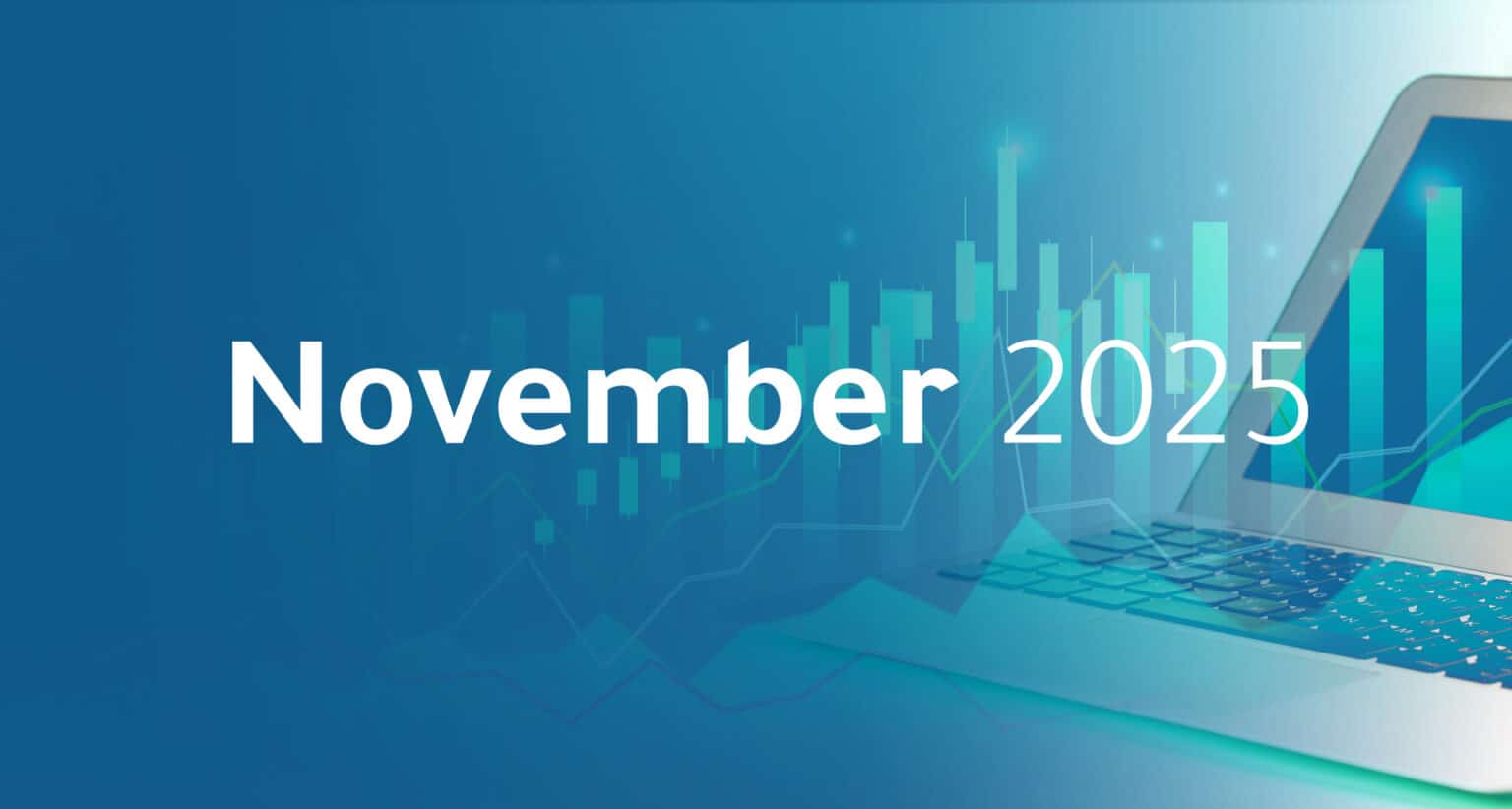 November 2025